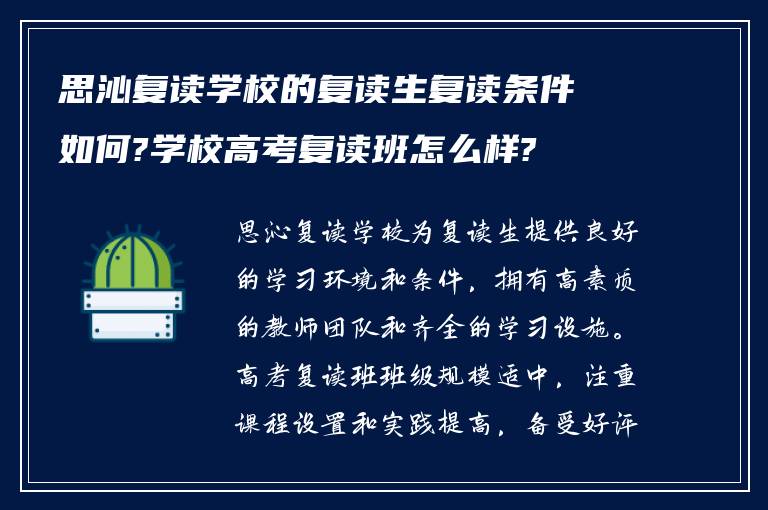 思沁复读学校的复读生复读条件如何?学校高考复读班怎么样?

思沁复读学校为复读生提供良好的学习环境和条件，拥有高素质的教师团队和齐全的学习设施。高考复读班班级规模适中，注重课程设置和实践提高，备受好评